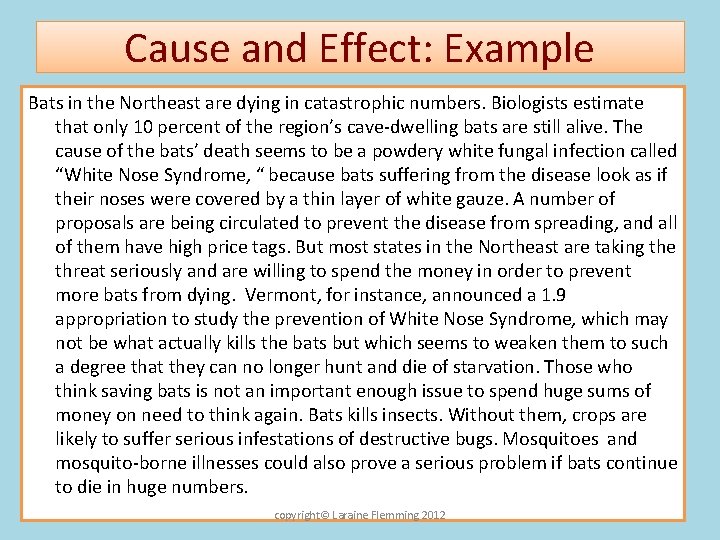 Cause and Effect: Example

Bats in the Northeast are dying in catastrophic numbers. Biologists estimate that only 10 percent of the region's cave-dwelling bats are still alive. The cause of the bats' death seems to be a powdery white fungal infection called "White Nose Syndrome, " because bats suffering from the disease look as if their noses were covered by a thin layer of white gauze. A number of proposals are being circulated to prevent the disease from spreading, and all of them have high price tags. But most states in the Northeast are taking the threat seriously and are willing to spend the money in order to prevent more bats from dying. Vermont, for instance, announced a 1.9 appropriation to study the prevention of White Nose Syndrome, which may not be what actually kills the bats but which seems to weaken them to such a degree that they can no longer hunt and die of starvation. Those who think saving bats is not an important enough issue to spend huge sums of money on need to think again. Bats kills insects. Without them, crops are likely to suffer serious infestations of destructive bugs. Mosquitoes and mosquito-borne illnesses could also prove a serious problem if bats continue to die in huge numbers.

copyright© Laraine Flemming 2012